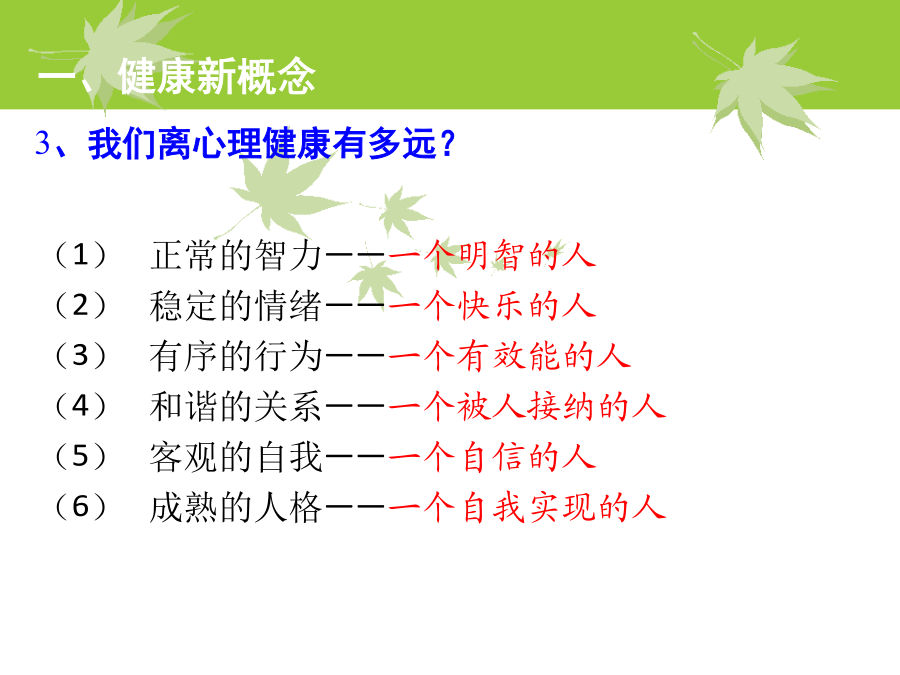 一、健康新概念

3、我们离心理健康有多远？

（1） 正常的智力——一个明智的人
（2） 稳定的情绪——一个快乐的人
（3） 有序的行为——一个有效能的人
（4） 和谐的关系——一个被人接纳的人
（5） 客观的自我——一个自信的人
（6） 成熟的人格——一个自我实现的人